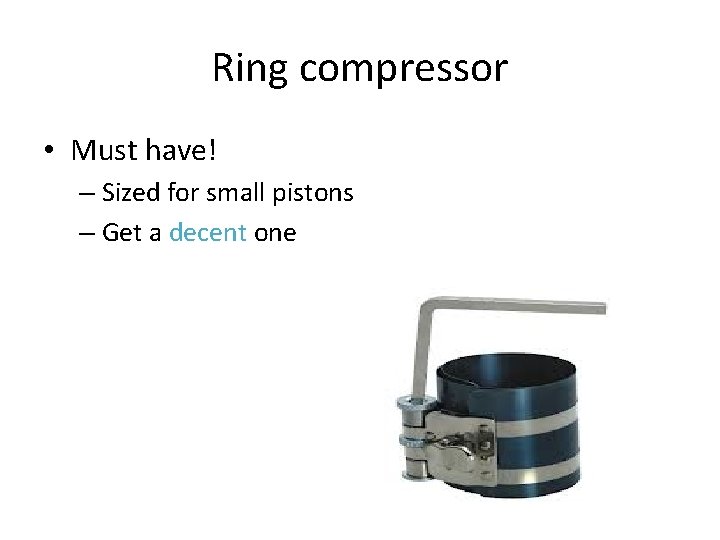 Ring compressor

• Must have!
– Sized for small pistons
– Get a decent one